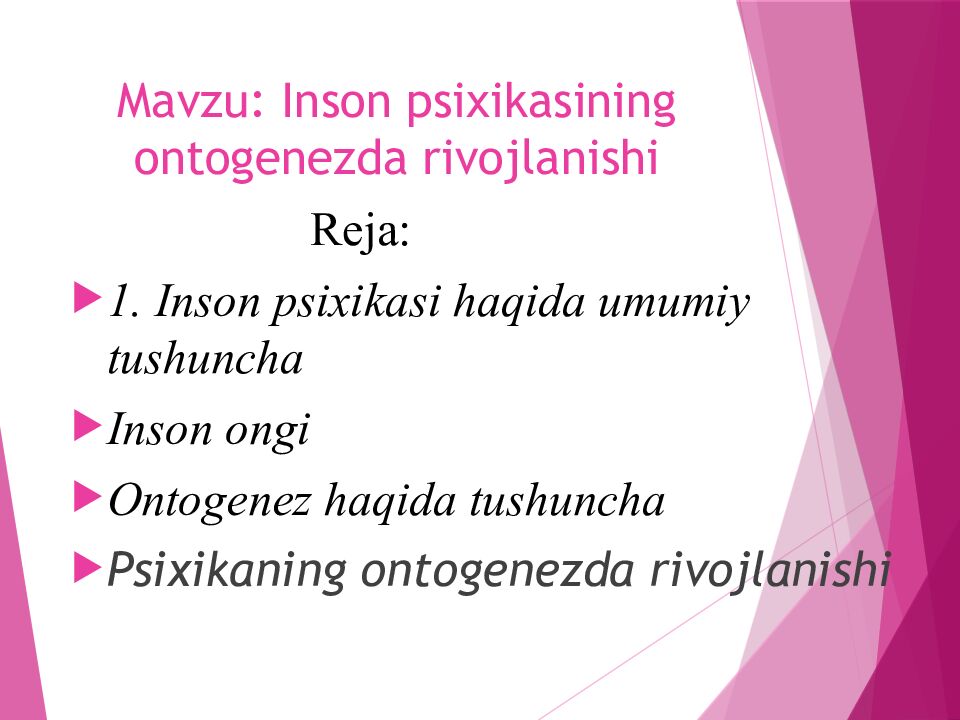 Mavzu: Inson psixikasining ontogenezda rivojlanishi

Reja:

1. Inson psixikasi haqida umumiy tushuncha

Inson ongi

Ontogenez haqida tushuncha

Psixikaning ontogenezda rivojlanishi